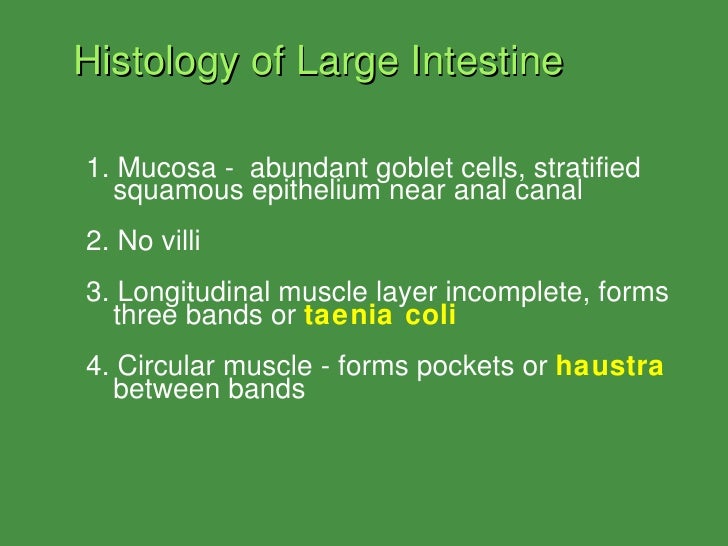 Histology of Large Intestine

1. Mucosa - abundant goblet cells, stratified squamous epithelium near anal canal

2. No villi

3. Longitudinal muscle layer incomplete, forms three bands or taenia coli

4. Circular muscle - forms pockets or haustra between bands